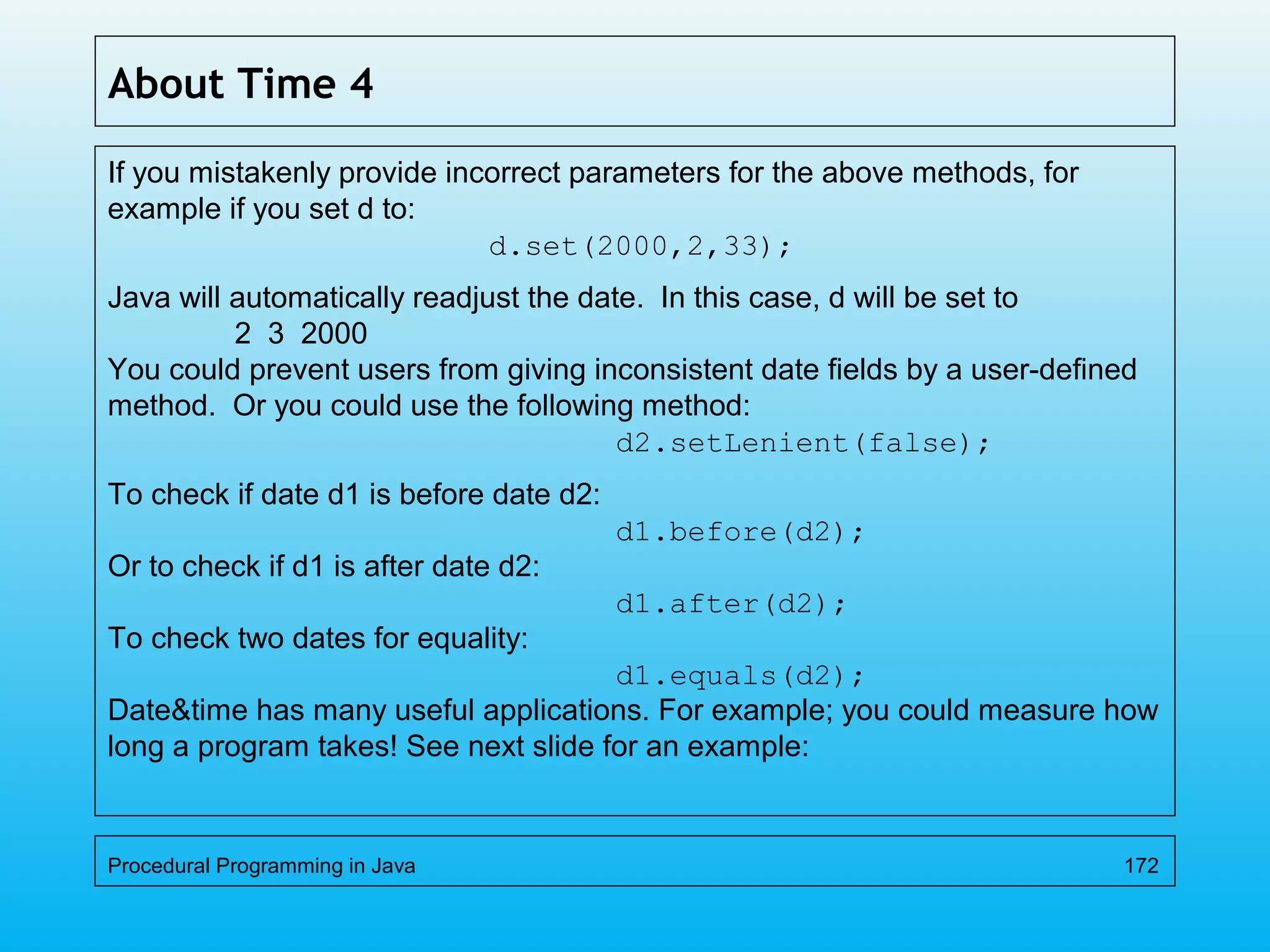 About Time 4

If you mistakenly provide incorrect parameters for the above methods, for example if you set d to:

d.set(2000,2,33);

Java will automatically readjust the date. In this case, d will be set to

2 3 2000

You could prevent users from giving inconsistent date fields by a user-defined method. Or you could use the following method:

d2.setLenient(false);

To check if date d1 is before date d2:

d1.before(d2);

Or to check if d1 is after date d2:

d1.after(d2);

To check two dates for equality:

d1.equals(d2);

Date&time has many useful applications. For example; you could measure how long a program takes! See next slide for an example:

Procedural Programming in Java

172